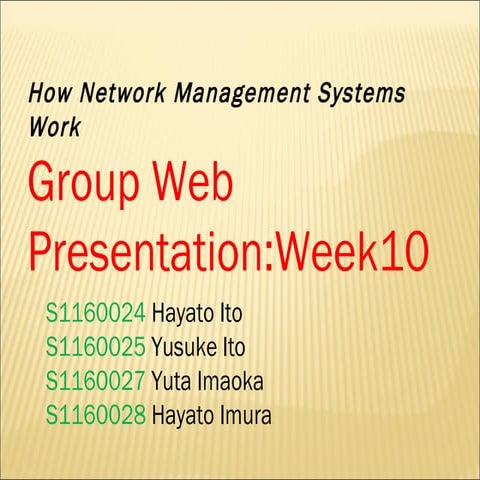 How Network Management Systems Work

Group Web Presentation:Week10

S1160024 Hayato Ito
S1160025 Yusuke Ito
S1160027 Yuta Imaoka
S1160028 Hayato Imura